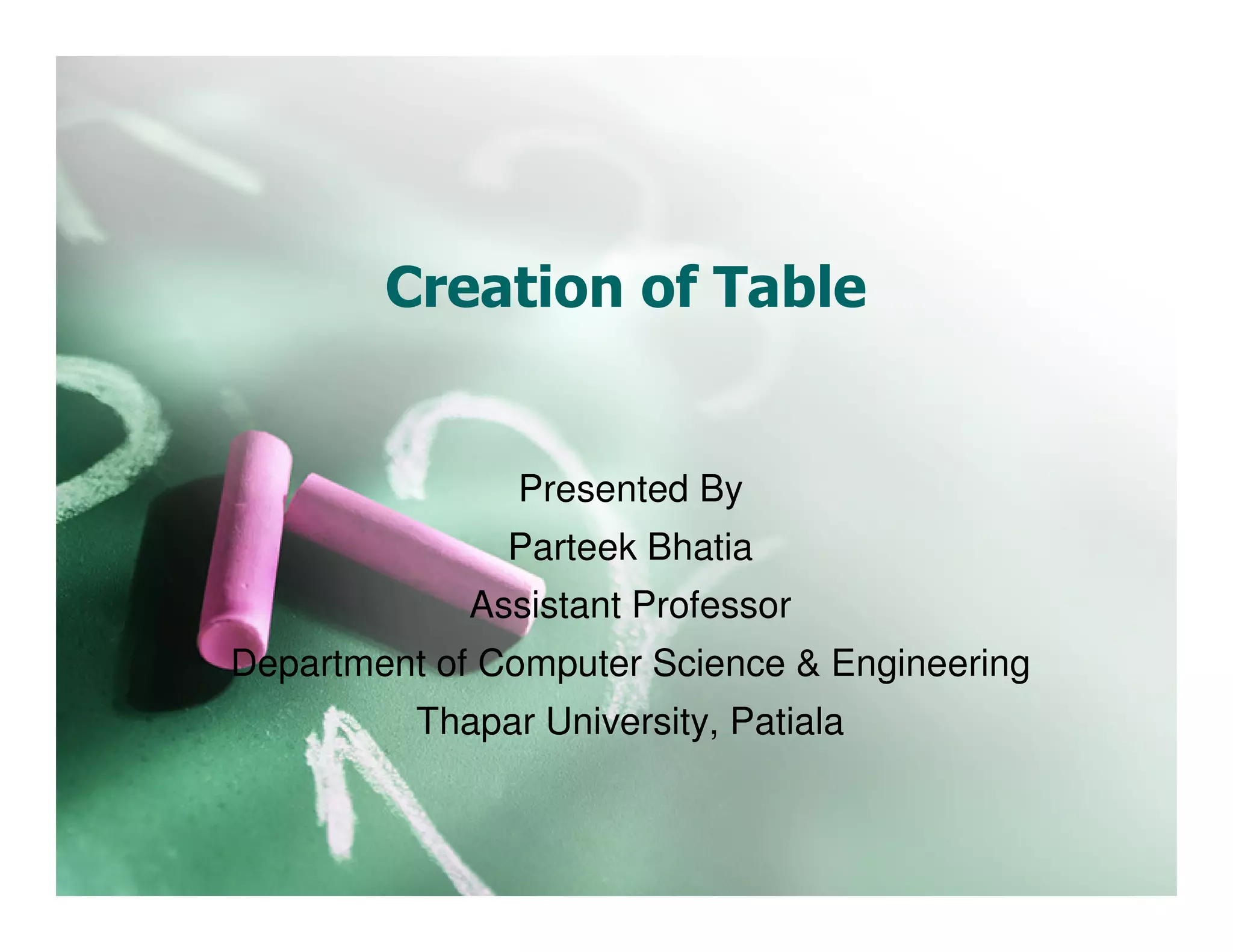 Creation of Table

Presented By
Parteek Bhatia
Assistant Professor
Department of Computer Science & Engineering
Thapar University, Patiala